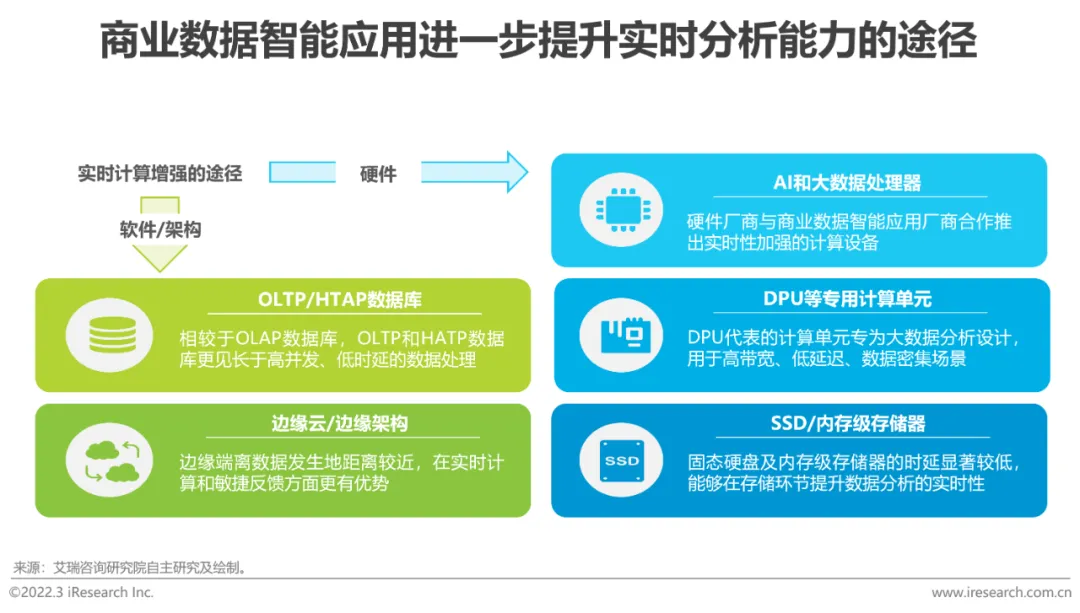 商业数据智能应用进一步提升实时分析能力的途径

实时计算增强的途径

硬件

软件/架构

OLTP/HTAP数据库

相较于OLAP数据库，OLTP和HATP数据库更见长于高并发、低时延的数据处理

边缘云/边缘架构

边缘端离数据发生地距离较近，在实时计算和敏捷反馈方面更有优势

AI和大数据处理器

硬件厂商与商业数据智能应用厂商合作推出实时性加强的计算设备

DPU等专用计算单元

DPU代表的计算单元专为大数据分析设计，用于高带宽、低延迟、数据密集场景

SSD/内存级存储器

SSD

固态硬盘及内存级存储器的时延显著较低，能够在存储环节提升数据分析的实时性

来源：艾瑞咨询研究院自主研究及绘制。

©2022.3 iResearch Inc.

www.iresearch.com.cn